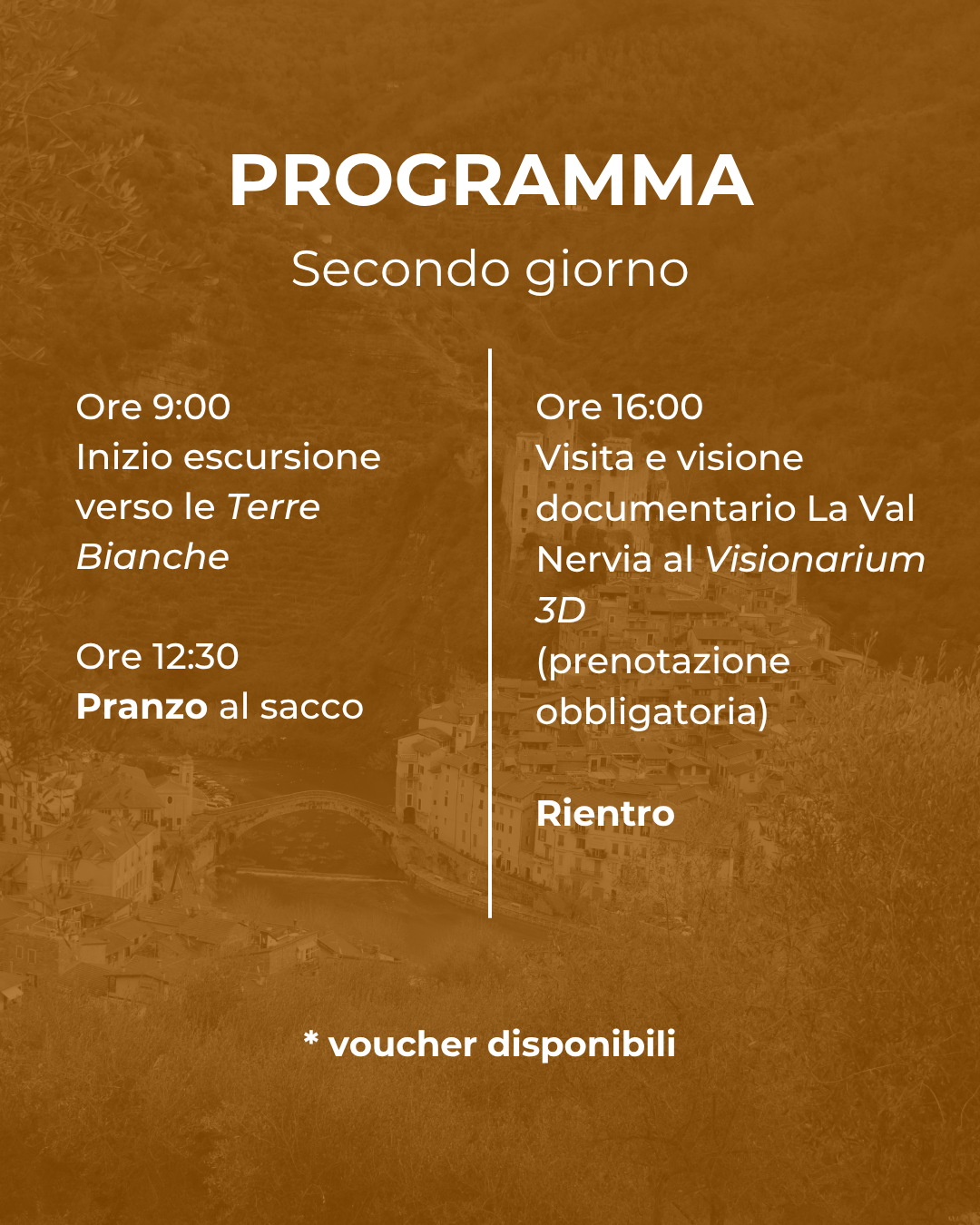 PROGRAMMA

Secondo giorno

Ore 9:00
Inizio escursione verso le Terre Bianche

Ore 12:30
Pranzo al sacco

Ore 16:00
Visita e visione documentario La Val Nervia al Visionarium 3D (prenotazione obbligatoria)

Rientro

* voucher disponibili